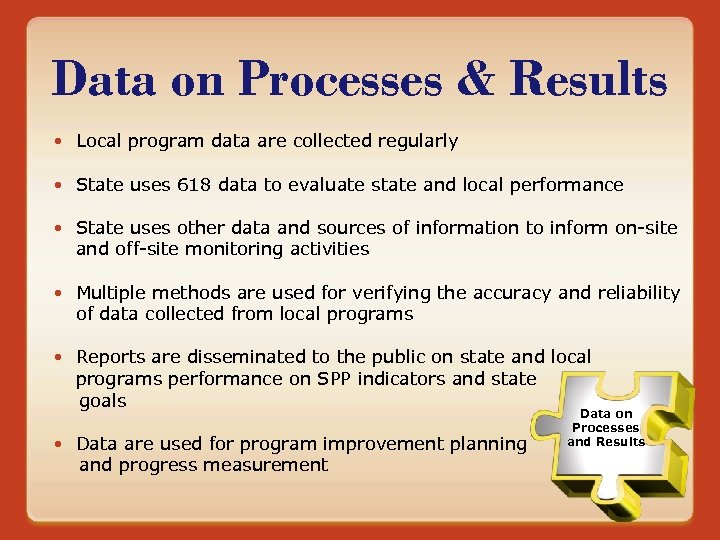 Data on Processes & Results

• Local program data are collected regularly

• State uses 618 data to evaluate state and local performance

• State uses other data and sources of information to inform on-site and off-site monitoring activities

• Multiple methods are used for verifying the accuracy and reliability of data collected from local programs

• Reports are disseminated to the public on state and local programs performance on SPP indicators and state goals

• Data are used for program improvement planning and progress measurement

Data on Processes and Results